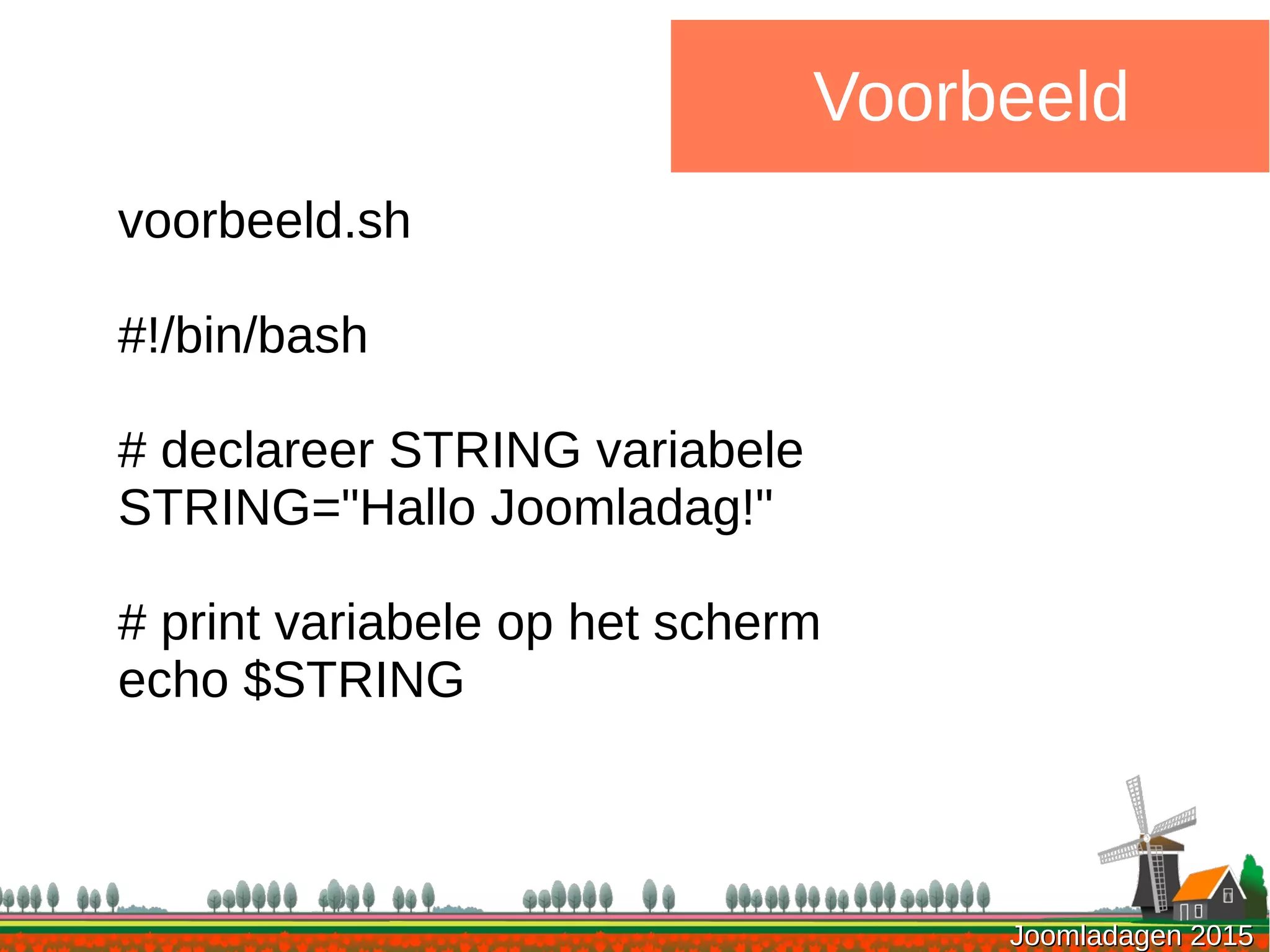 Voorbeeld

voorbeeld.sh

#!/bin/bash

# declareer STRING variabele
STRING="Hallo Joomladag!"

# print variabele op het scherm
echo $STRING

Joomladagen 2015